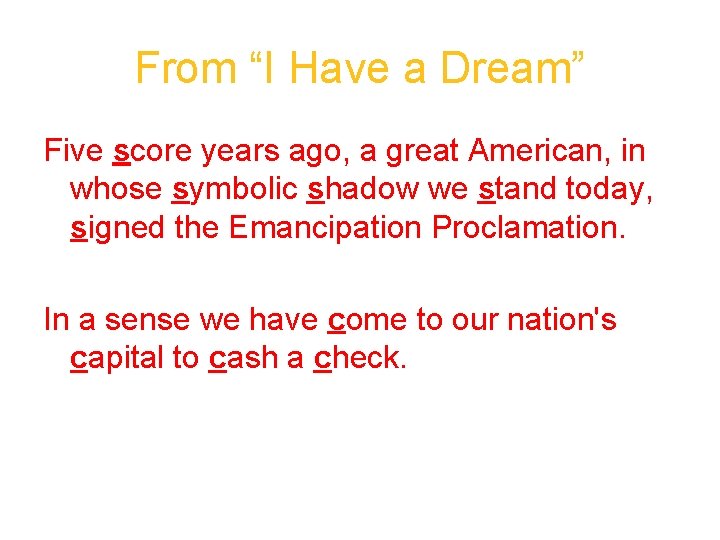 From “I Have a Dream”

Five score years ago, a great American, in whose symbolic shadow we stand today, signed the Emancipation Proclamation.

In a sense we have come to our nation's capital to cash a check.